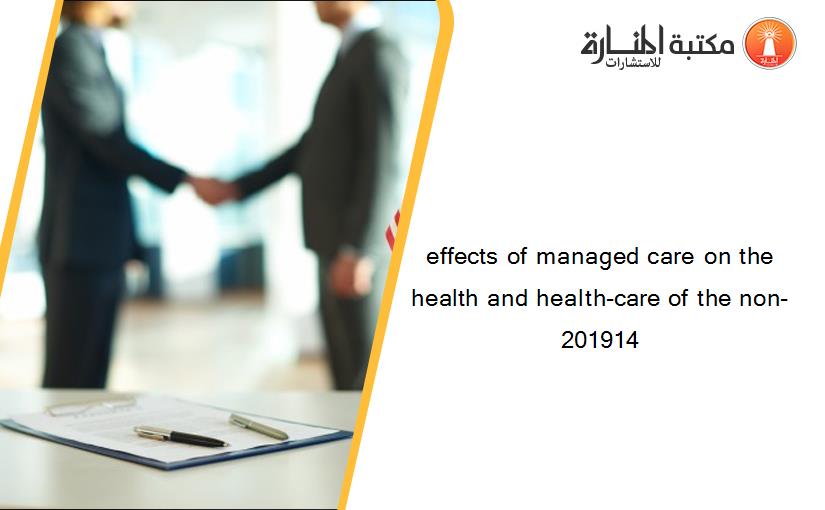 مكتبة المنارة للاستشارات

effects of managed care on the health and health-care of the non-201914